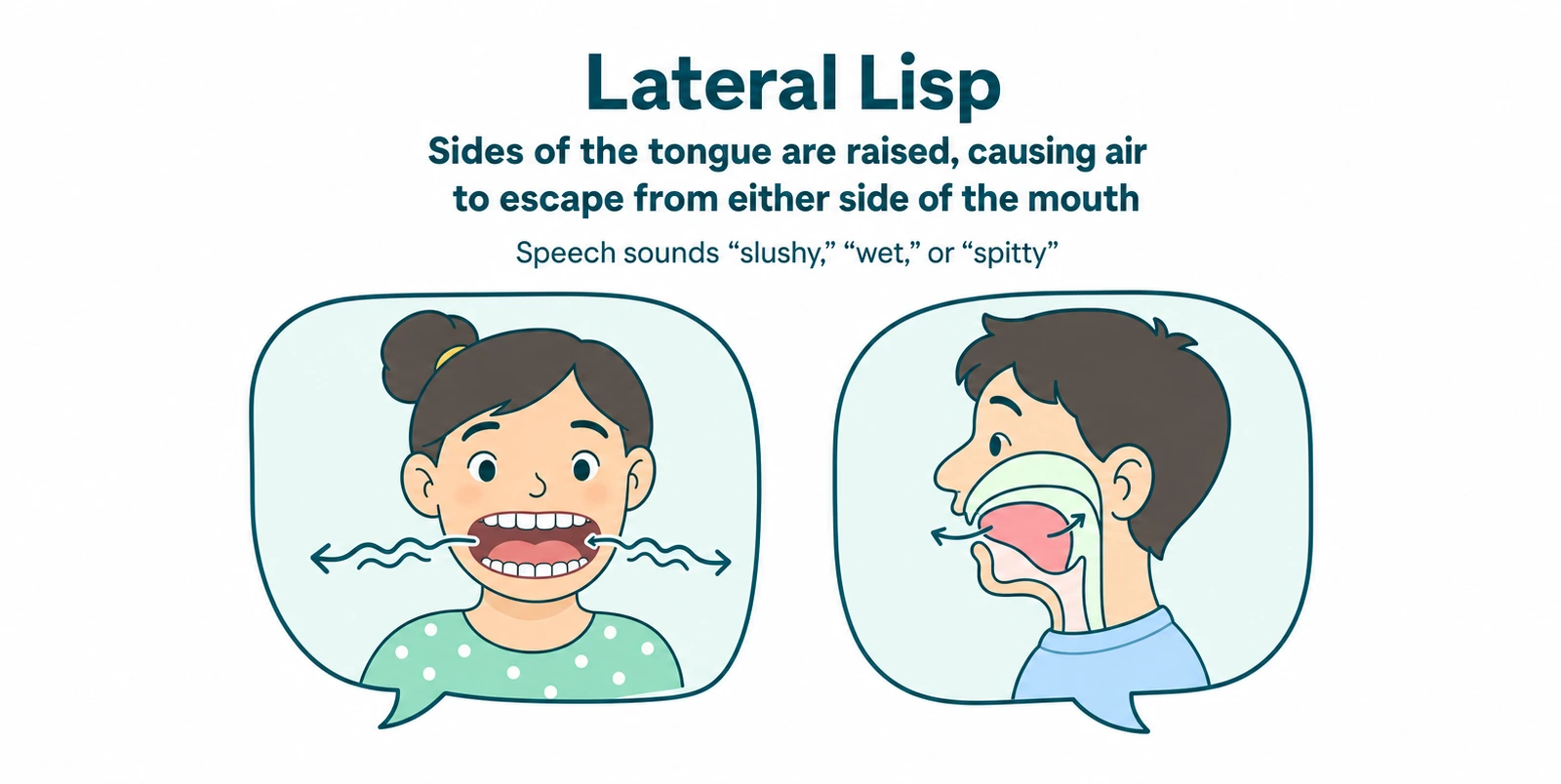 Lateral Lisp

Sides of the tongue are raised, causing air to escape from either side of the mouth

Speech sounds “slushy,” “wet,” or “spitty”